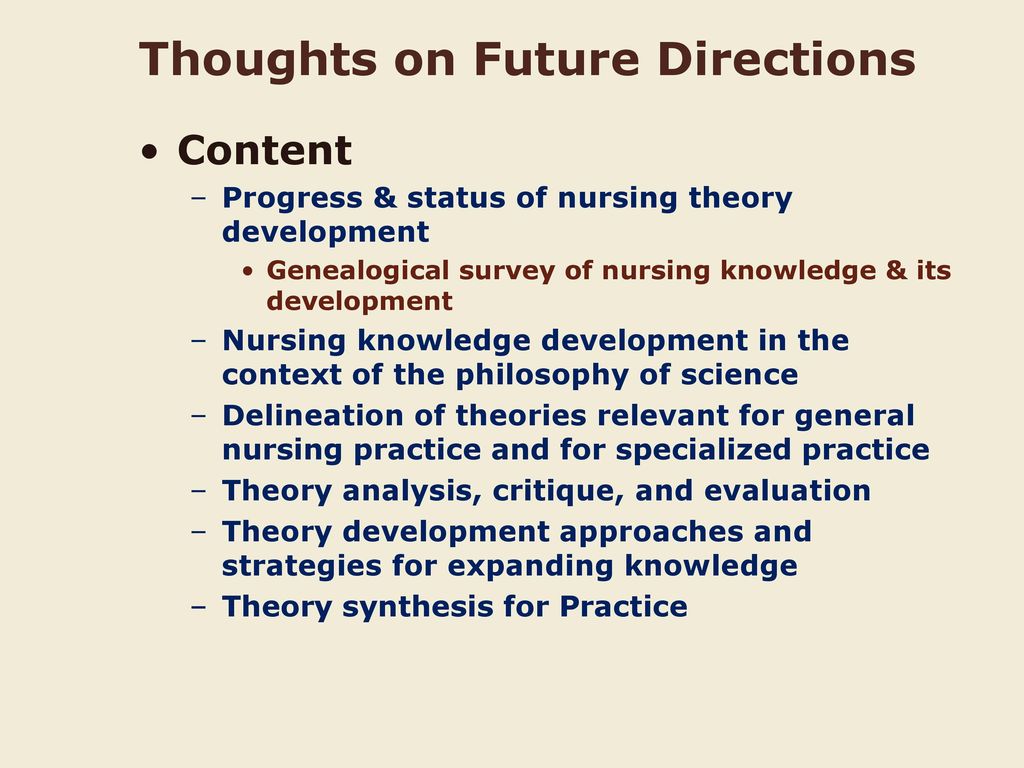 Thoughts on Future Directions

• Content
– Progress & status of nursing theory development
• Genealogical survey of nursing knowledge & its development
– Nursing knowledge development in the context of the philosophy of science
– Delineation of theories relevant for general nursing practice and for specialized practice
– Theory analysis, critique, and evaluation
– Theory development approaches and strategies for expanding knowledge
– Theory synthesis for Practice